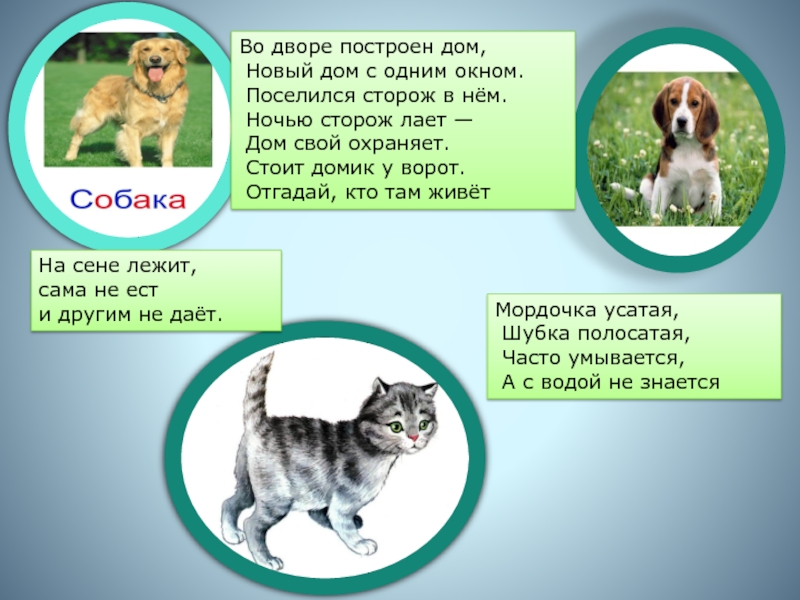 Собака

Во дворе построен дом,
Новый дом с одним окном.
Поселился сторож в нём.
Ночью сторож лает —
Дом свой охраняет.
Стоит домик у ворот.
Отгадай, кто там живёт

На сене лежит,
сама не ест
и другим не даёт.

Мордочка усатая,
Шубка полосатая,
Часто умывается,
А с водой не знается